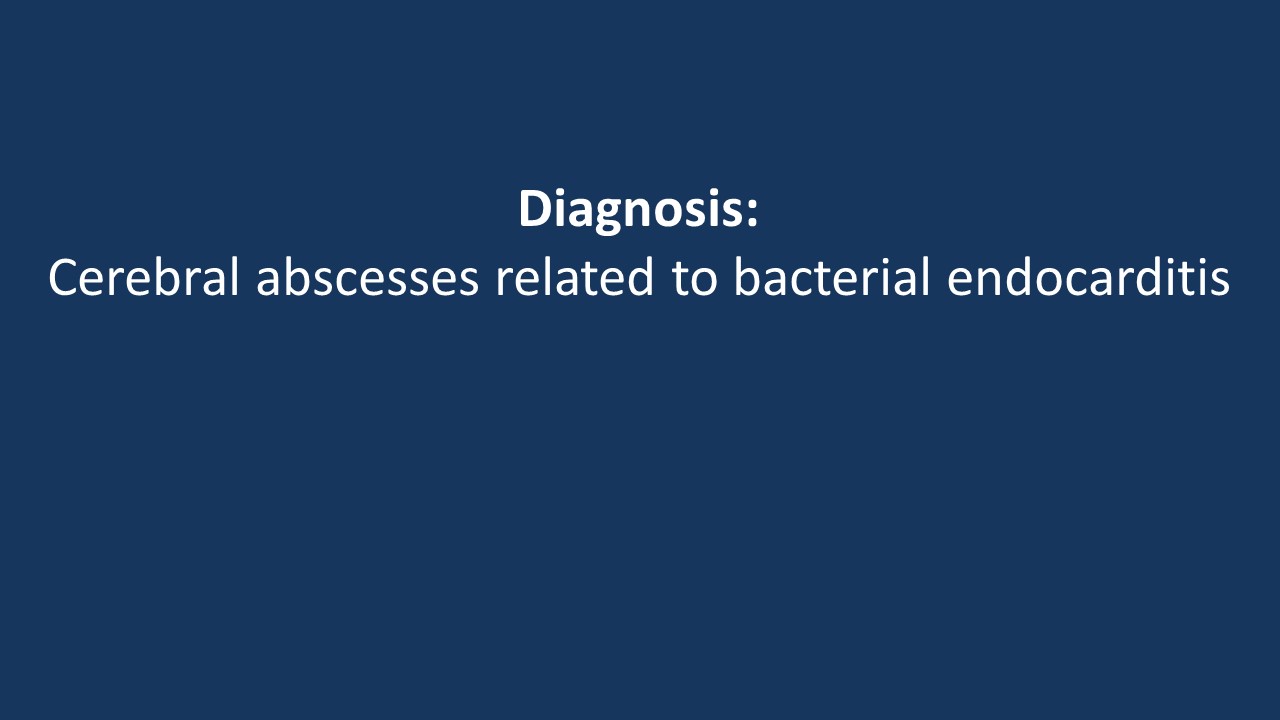 Diagnosis:
Cerebral abscesses related to bacterial endocarditis